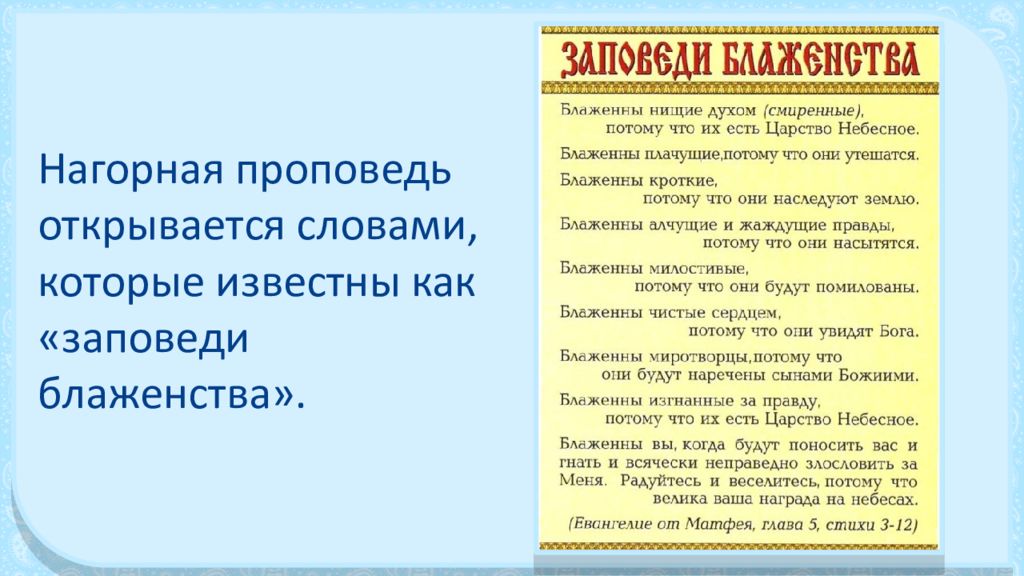 Нагорная проповедь открывается словами, которые известны как «заповеди блаженства».

ЗАПОВЕДИ БЛАЖЕНСТВА

Блаженны нищие духом (смиренные), потому что их есть Царство Небесное.

Блаженны плачущие,потому что они утешатся.

Блаженны кроткие, потому что они наследуют землю.

Блаженны алчущие и жаждущие правды, потому что они насытятся.

Блаженны милостивые, потому что они будут помилованы.

Блаженны чистые сердцем, потому что они увидят Бога.

Блаженны миротворцы,потому что они будут наречены сынами Божиими.

Блаженны изгнанные за правду, потому что их есть Царство Небесное.

Блаженны вы, когда будут поносить вас и гнать и всячески неправедно злословить за Меня. Радуйтесь и веселитесь, потому что велика ваша награда на небесах.

(Евангелие от Матфея, глава 5, стихи 3-12)